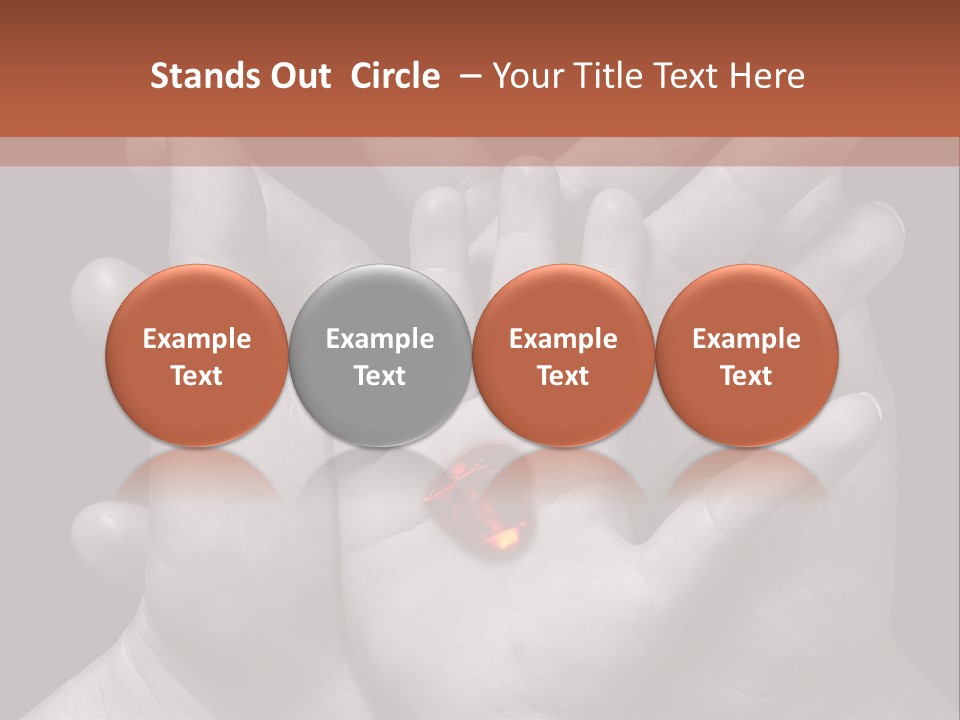 Stands Out Circle – Your Title Text Here

Example Text

Example Text

Example Text

Example Text